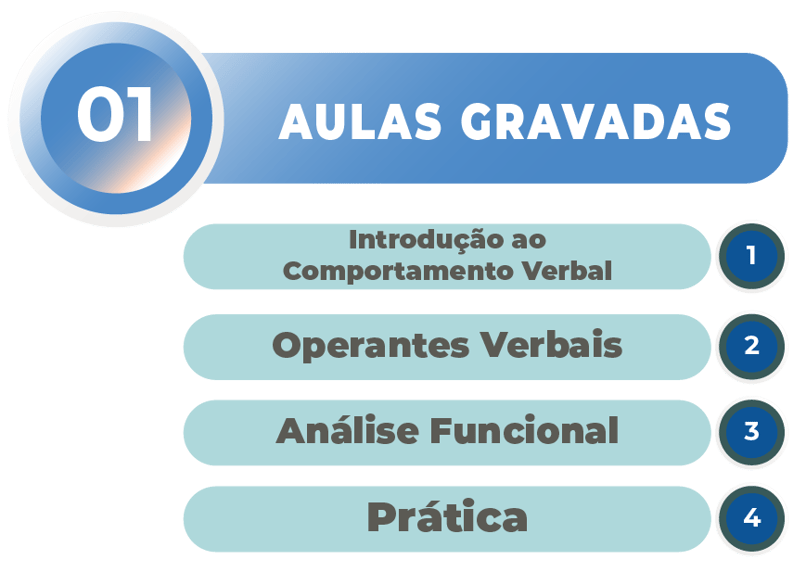 01

AULAS GRAVADAS

Introdução ao Comportamento Verbal

1

Operantes Verbais

2

Análise Funcional

3

Prática

4